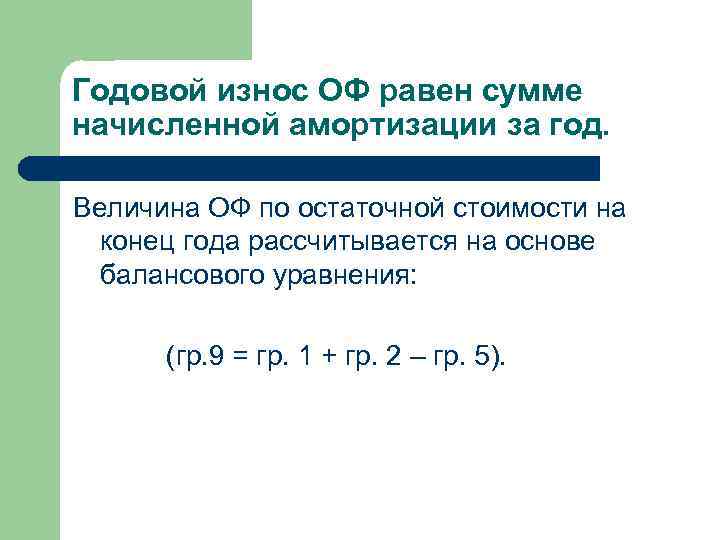 Годовой износ ОФ равен сумме начисленной амортизации за год.

Величина ОФ по остаточной стоимости на конец года рассчитывается на основе балансового уравнения:

(гр.9 = гр. 1 + гр. 2 – гр. 5).